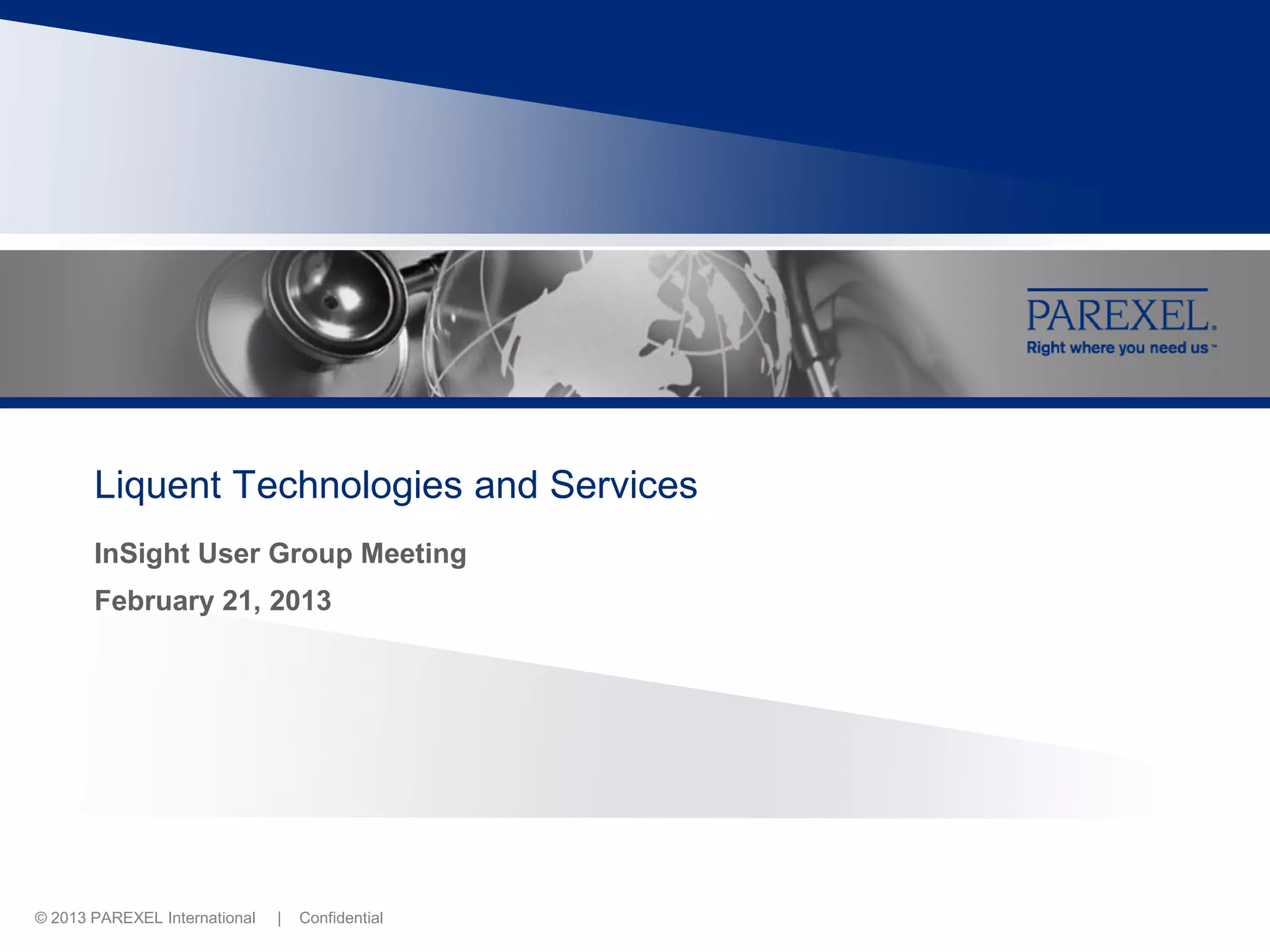 PAREXEL.
Right where you need us™

Liquent Technologies and Services

InSight User Group Meeting

February 21, 2013

© 2013 PAREXEL International | Confidential